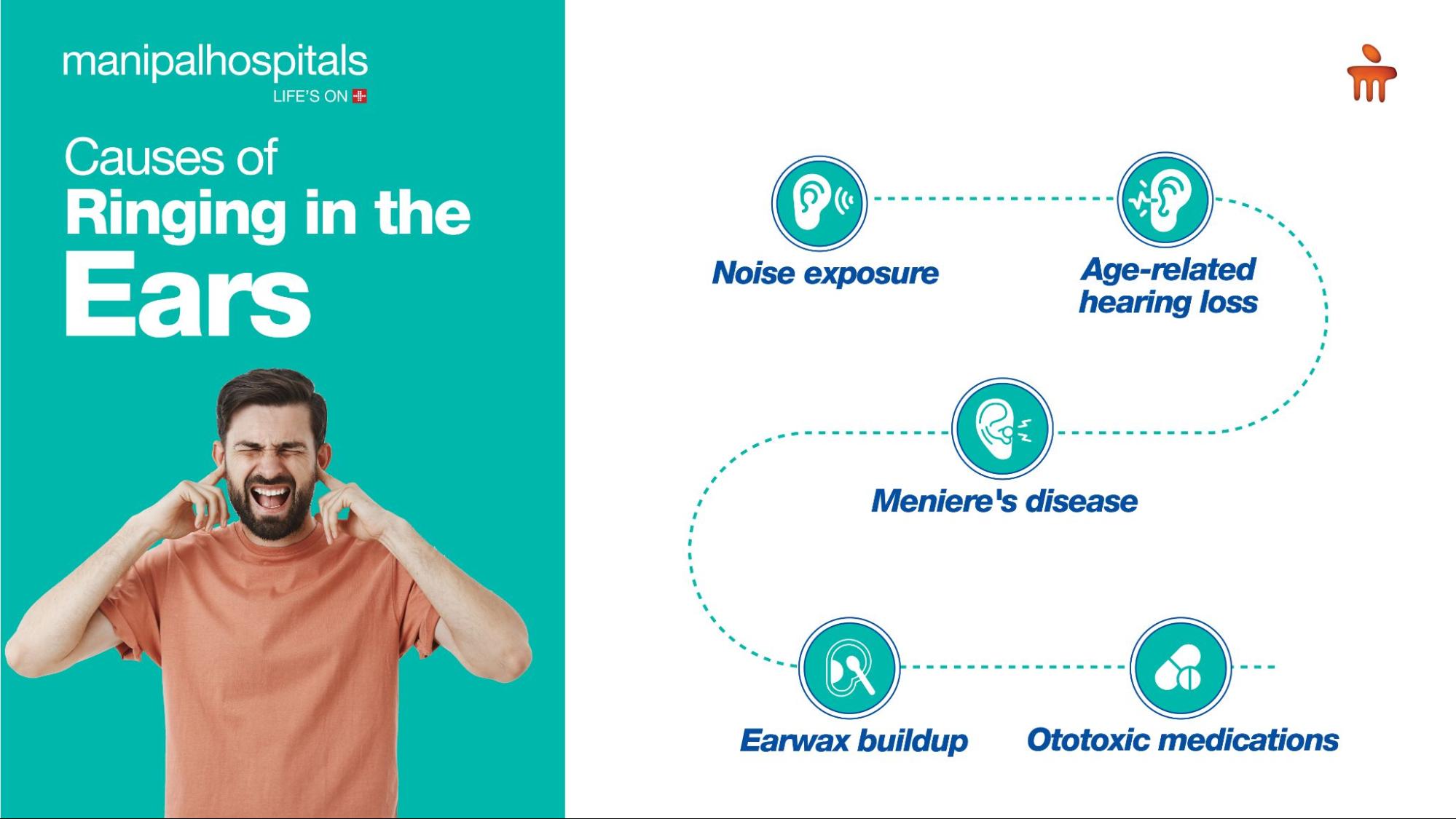 manipalhospitals
LIFE'S ON

Causes of
Ringing in the
Ears

Noise exposure

Age-related hearing loss

Meniere's disease

Earwax buildup

Ototoxic medications